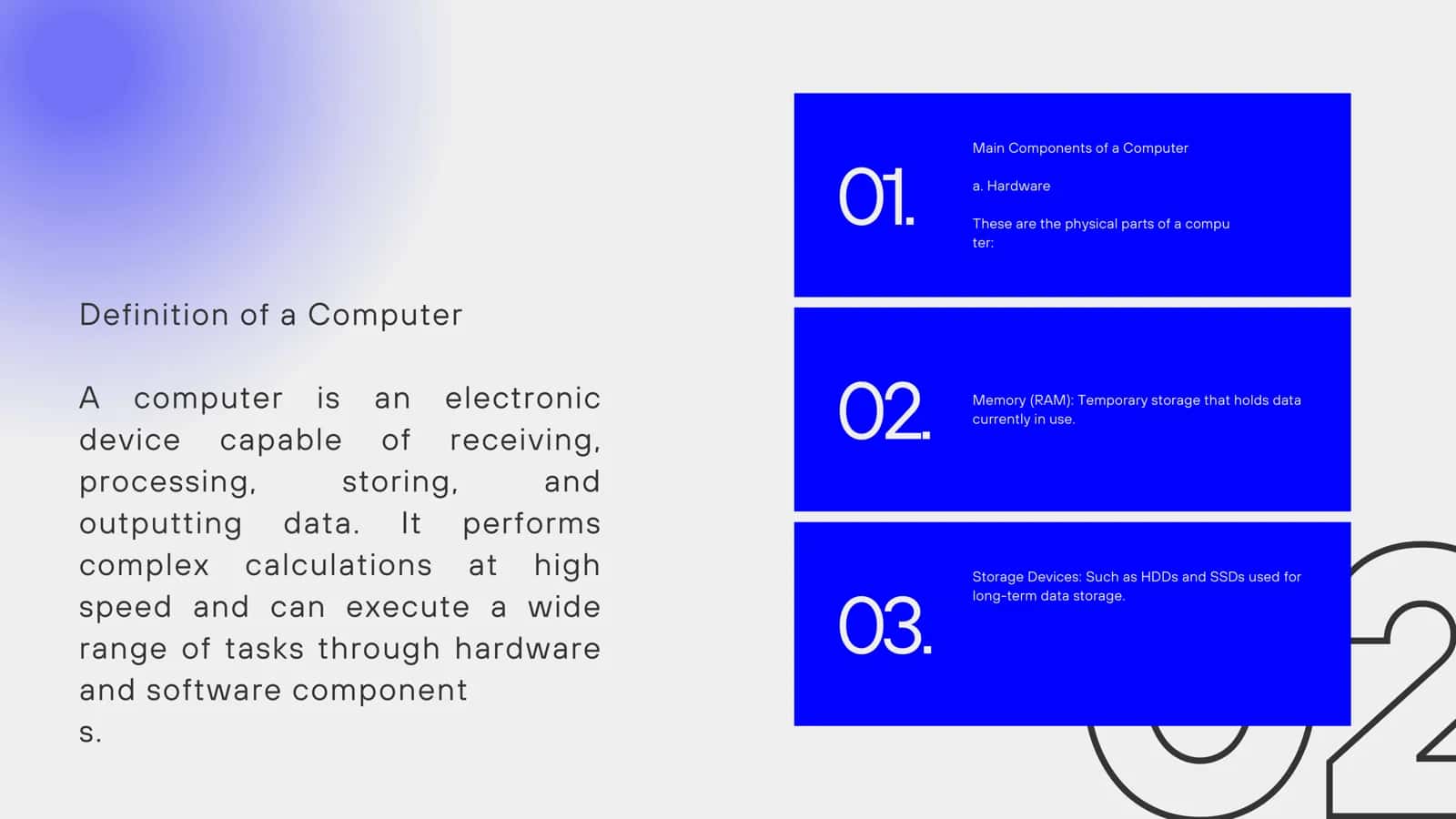 Definition of a Computer

A computer is an electronic device capable of receiving, processing, storing, and outputting data. It performs complex calculations at high speed and can execute a wide range of tasks through hardware and software component
s.

01.

Main Components of a Computer

a. Hardware

These are the physical parts of a compu
ter:

02.

Memory (RAM): Temporary storage that holds data currently in use.

03.

Storage Devices: Such as HDDs and SSDs used for long-term data storage.

02